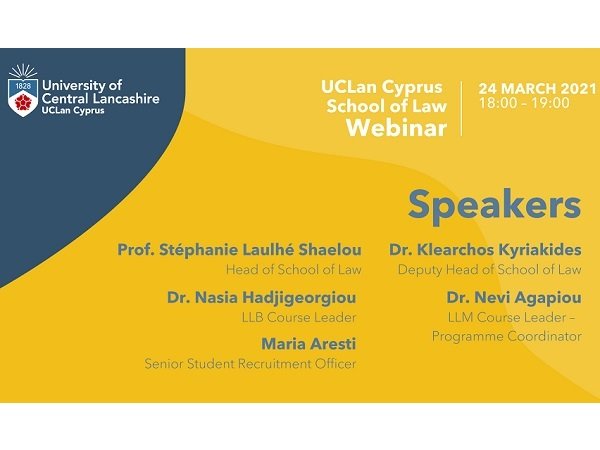 1828
University of Central Lancashire
UCLan Cyprus

UCLan Cyprus School of Law Webinar

24 MARCH 2021
18:00 - 19:00

Speakers

Prof. Stéphanie Laulhé Shaelou
Head of School of Law

Dr. Nasia Hadjigeorgiou
LLB Course Leader

Maria Aresti
Senior Student Recruitment Officer

Dr. Klearchos Kyriakides
Deputy Head of School of Law

Dr. Nevi Agapiou
LLM Course Leader – Programme Coordinator